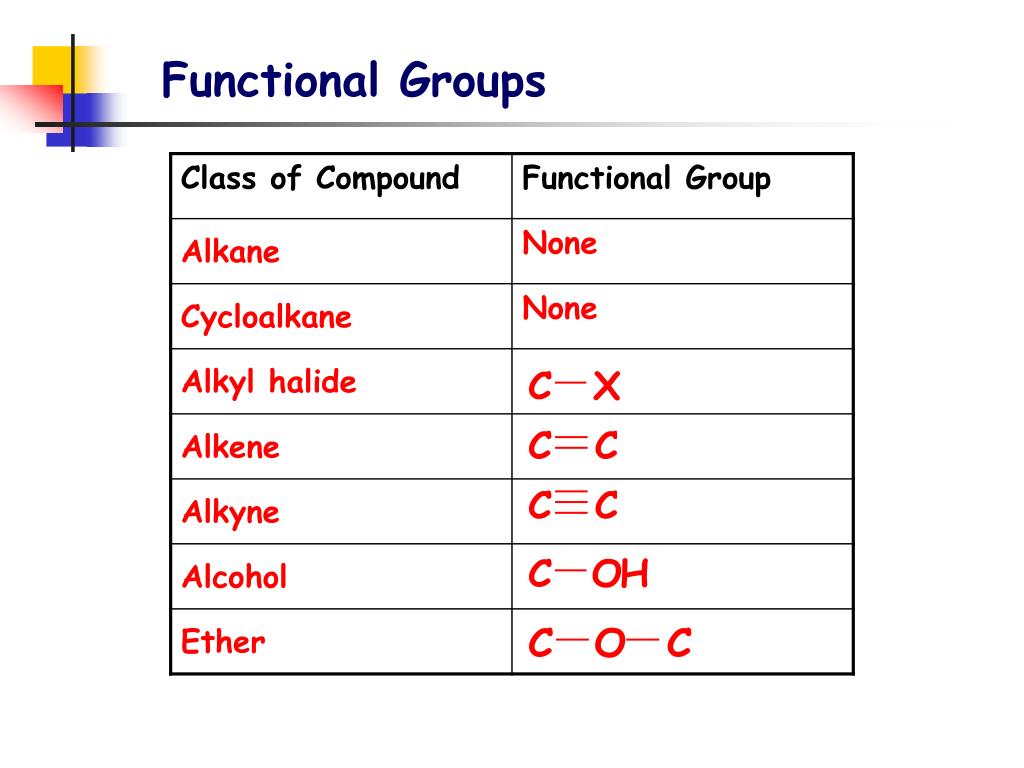 Functional Groups

| Class of Compound | Functional Group |
|---|---|
| Alkane | None |
| Cycloalkane | None |
| Alkyl halide | $C-X$ |
| Alkene | $C=C$ |
| Alkyne | $C\equiv C$ |
| Alcohol | $C-OH$ |
| Ether | $C-O-C$ |